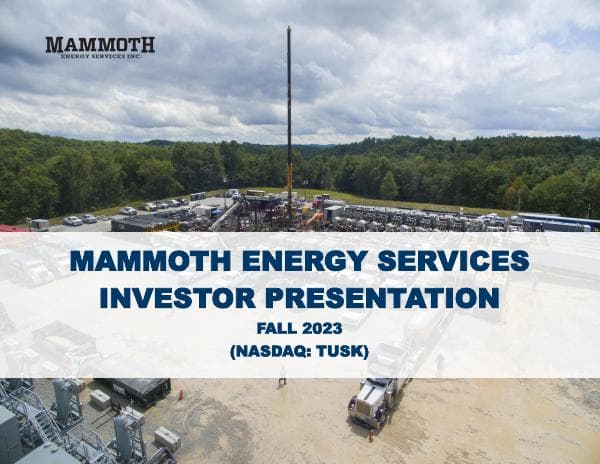 MAMMOTH
ENERGY SERVICES INC.

MAMMOTH ENERGY SERVICES
INVESTOR PRESENTATION

FALL 2023
(NASDAQ: TUSK)